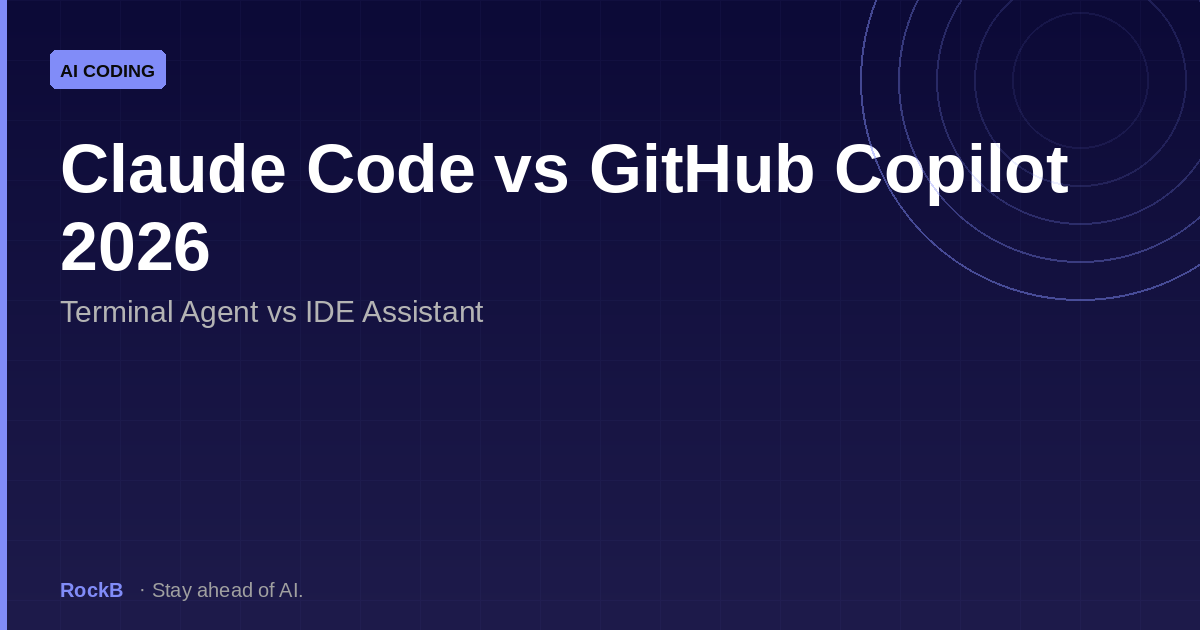 AI CODING

Claude Code vs GitHub Copilot 2026

Terminal Agent vs IDE Assistant

RockB · Stay ahead of AI.